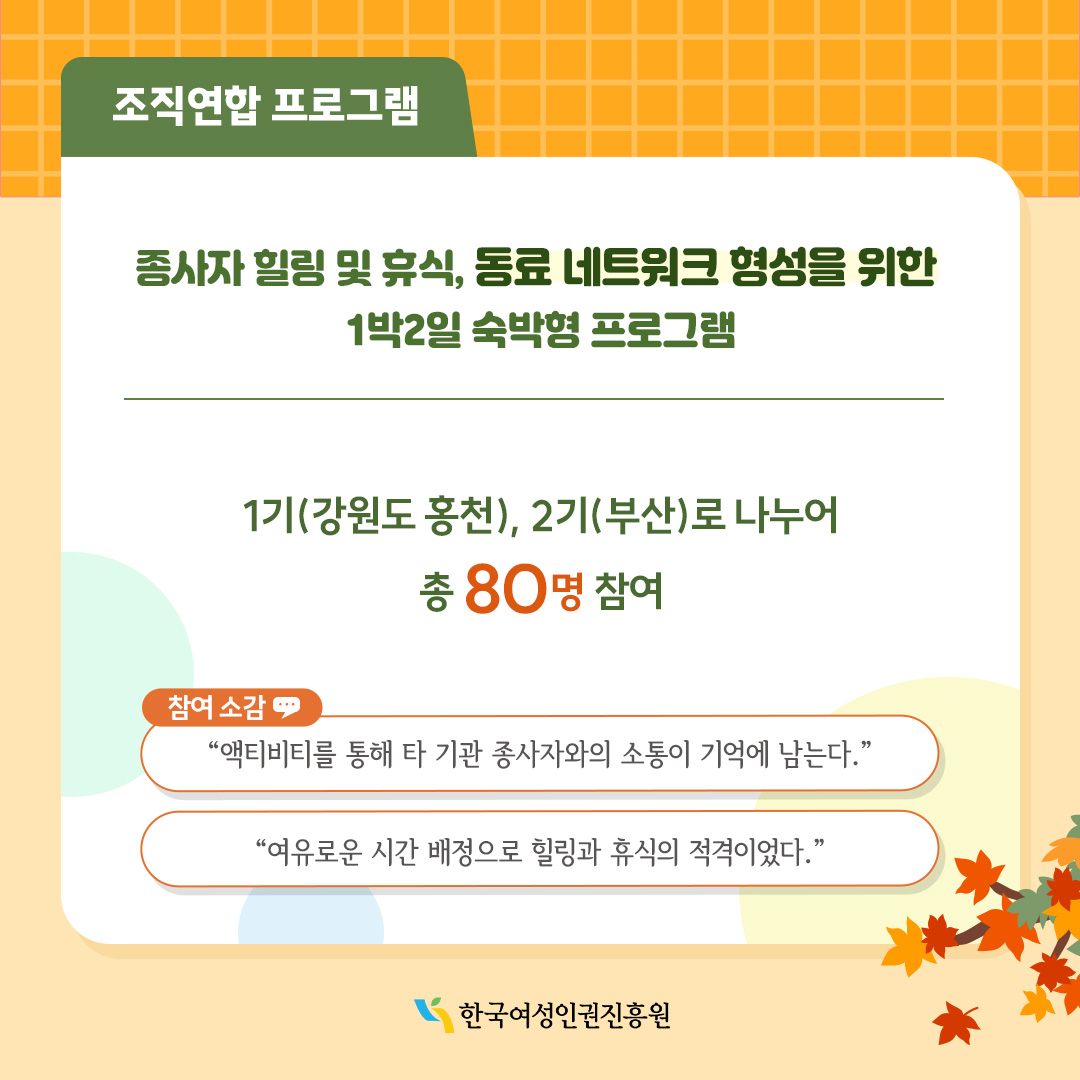 조직연합 프로그램

종사자 힐링 및 휴식, 동료 네트워크 형성을 위한 1박2일 숙박형 프로그램

1기(강원도 홍천), 2기(부산)로 나누어 총 80명 참여

참여 소감

“액티비티를 통해 타 기관 종사자와의 소통이 기억에 남는다.”

“여유로운 시간 배정으로 힐링과 휴식의 적격이었다.”

한국여성인권진흥원